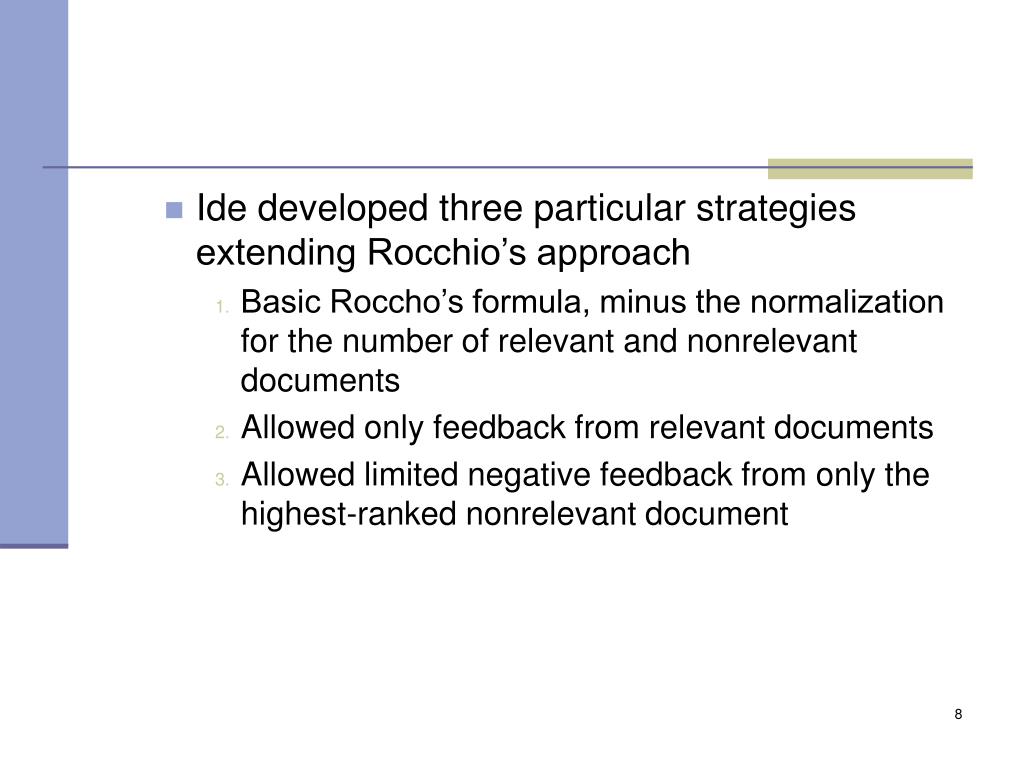 Ide developed three particular strategies extending Rocchio’s approach

1. Basic Roccho’s formula, minus the normalization for the number of relevant and nonrelevant documents
2. Allowed only feedback from relevant documents
3. Allowed limited negative feedback from only the highest-ranked nonrelevant document

8